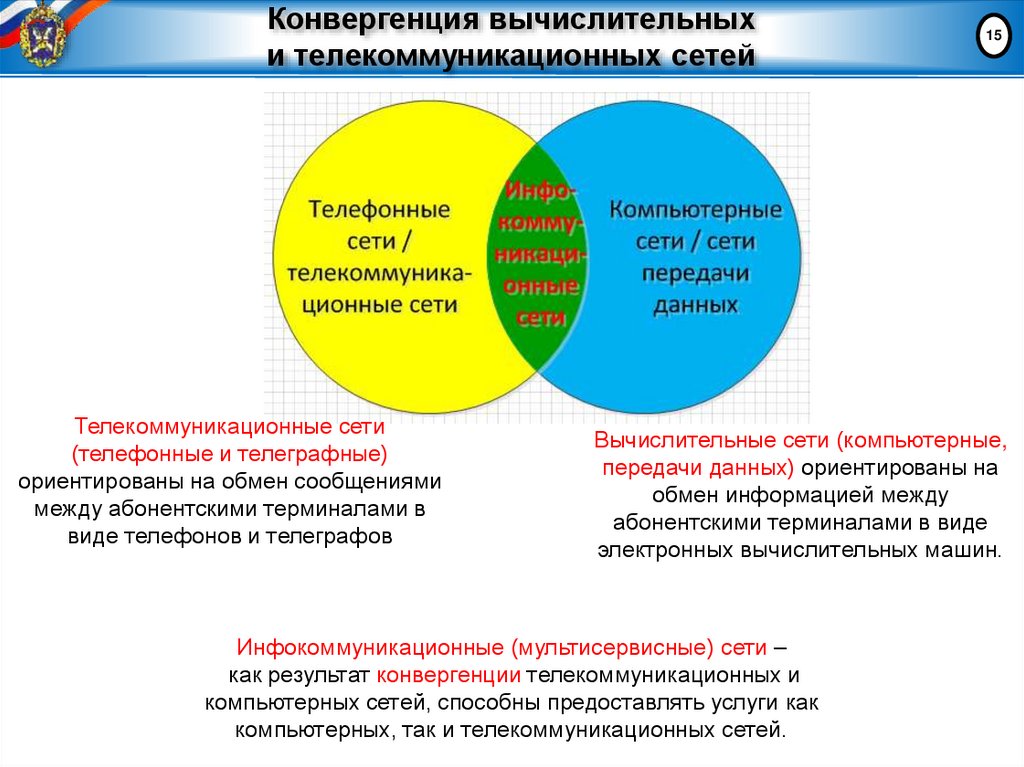 Конвергенция вычислительных и телекоммуникационных сетей

15

Телефонные сети / телекоммуникационные сети

Инфокоммуникационные сети

Компьютерные сети / сети передачи данных

Телекоммуникационные сети (телефонные и телеграфные) ориентированы на обмен сообщениями между абонентскими терминалами в виде телефонов и телеграфов

Вычислительные сети (компьютерные, передачи данных) ориентированы на обмен информацией между абонентскими терминалами в виде электронных вычислительных машин.

Инфокоммуникационные (мультисервисные) сети – как результат конвергенции телекоммуникационных и компьютерных сетей, способны предоставлять услуги как компьютерных, так и телекоммуникационных сетей.